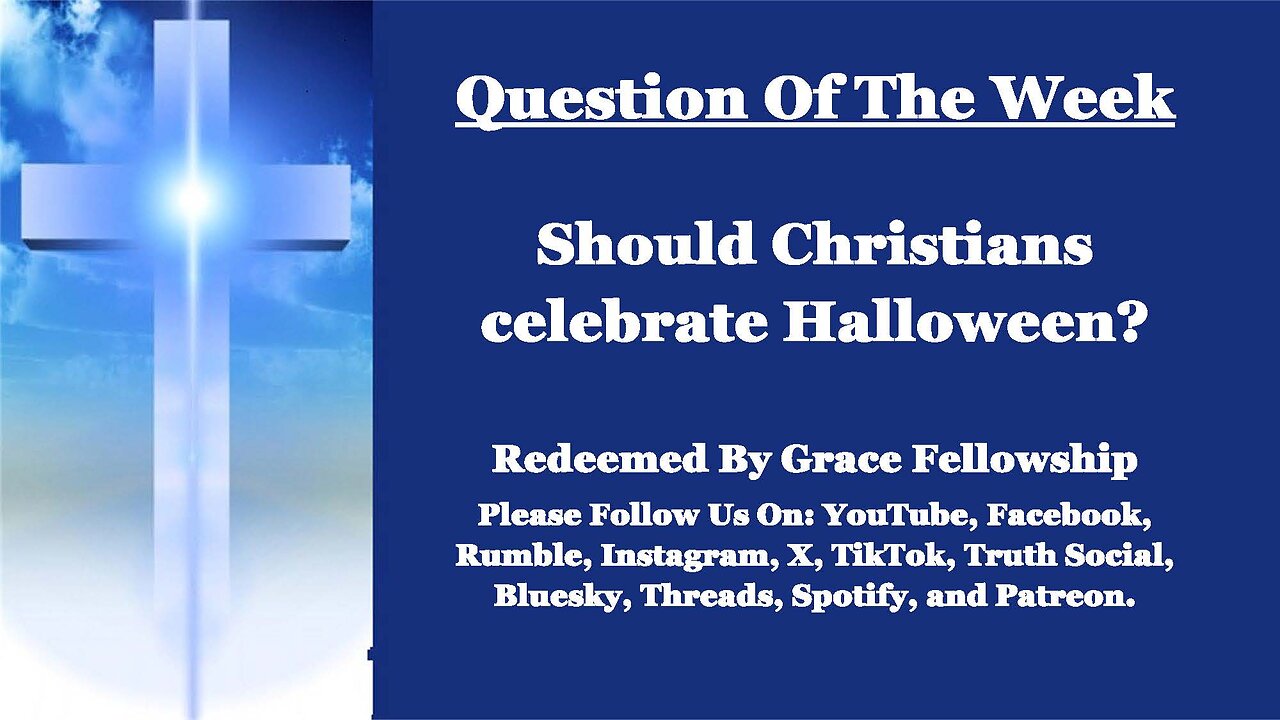 Question Of The Week

Should Christians celebrate Halloween?

Redeemed By Grace Fellowship

Please Follow Us On: YouTube, Facebook, Rumble, Instagram, X, TikTok, Truth Social, Bluesky, Threads, Spotify, and Patreon.